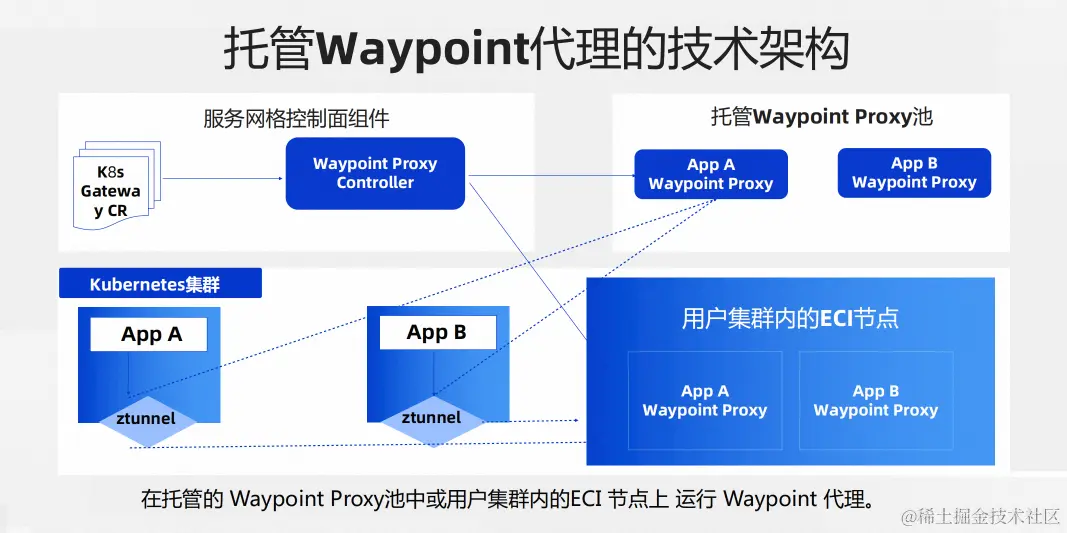 托管Waypoint代理的技术架构

服务网格控制面组件

K8s Gateway CR

Waypoint Proxy Controller

托管Waypoint Proxy池

App A Waypoint Proxy

App B Waypoint Proxy

Kubernetes集群

App A

ztunnel

App B

ztunnel

用户集群内的ECI节点

App A Waypoint Proxy

App B Waypoint Proxy

在托管的 Waypoint Proxy池中或用户集群内的ECI 节点上 运行 Waypoint 代理。

@稀土掘金技术社区